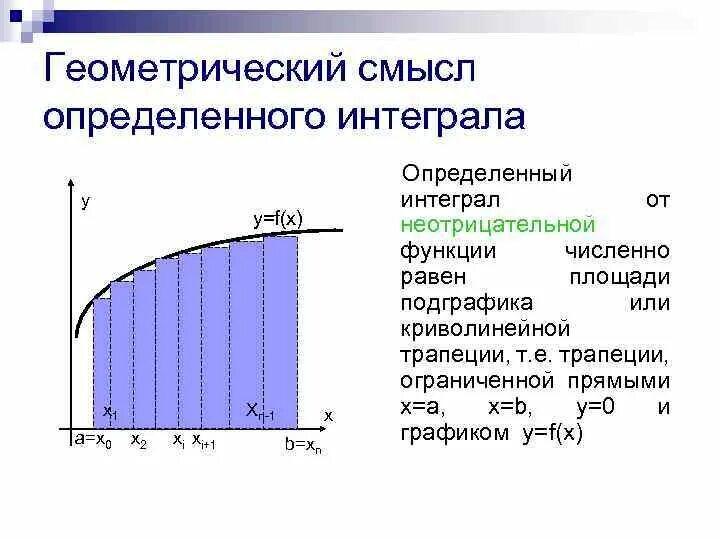 Геометрический смысл определенного интеграла

y

y=f(x)

$x_1$

$X_{n-1}$

x

$a=x_0$ $x_2$ $x_i$ $x_{i+1}$ $b=x_n$

Определенный интеграл от неотрицательной функции численно равен площади подграфика или криволинейной трапеции, т.е. трапеции, ограниченной прямыми x=a, x=b, y=0 и графиком y=f(x)